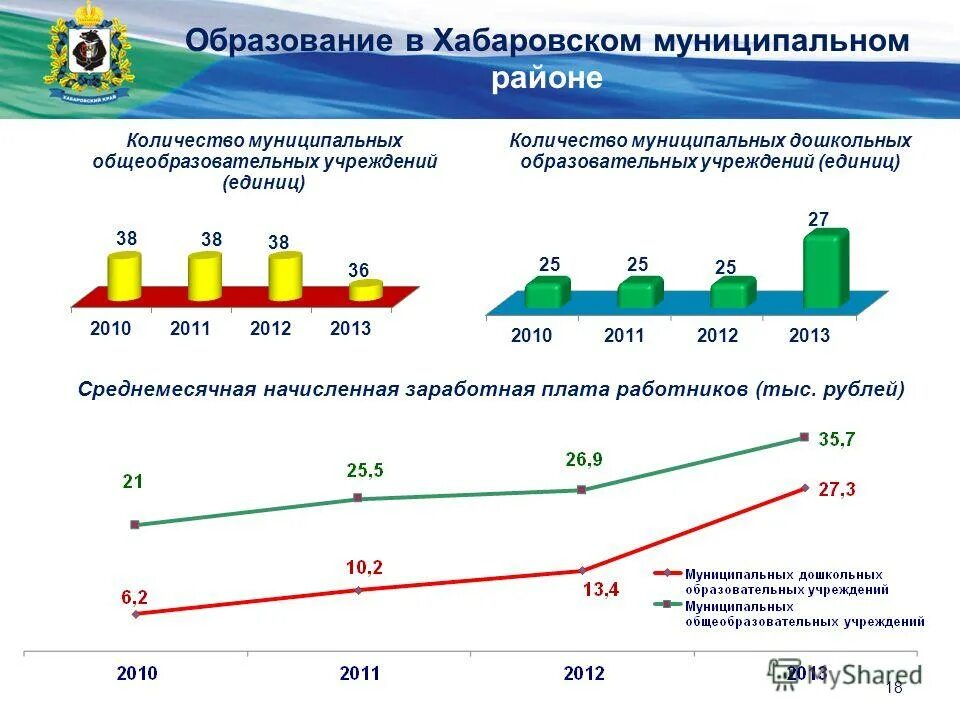 ХАБАРОВСКИЙ КРАЙ

Образование в Хабаровском муниципальном районе

Количество муниципальных общеобразовательных учреждений (единиц)

38 38 38 36

2010 2011 2012 2013

Количество муниципальных дошкольных образовательных учреждений (единиц)

25 25 25 27

2010 2011 2012 2013

Среднемесячная начисленная заработная плата работников (тыс. рублей)

21 25,5 26,9 35,7

6,2 10,2 13,4 27,3

Муниципальных дошкольных образовательных учреждений

Муниципальных общеобразовательных учреждений

2010 2011 2012 2013

MyShared

18